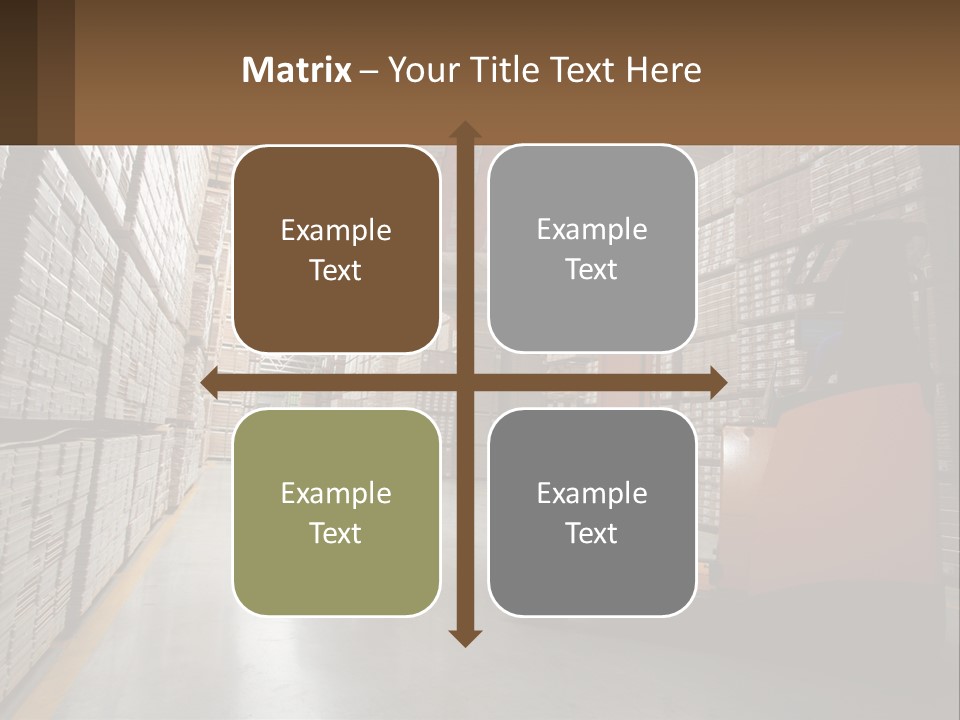 Matrix – Your Title Text Here

Example Text

Example Text

Example Text

Example Text